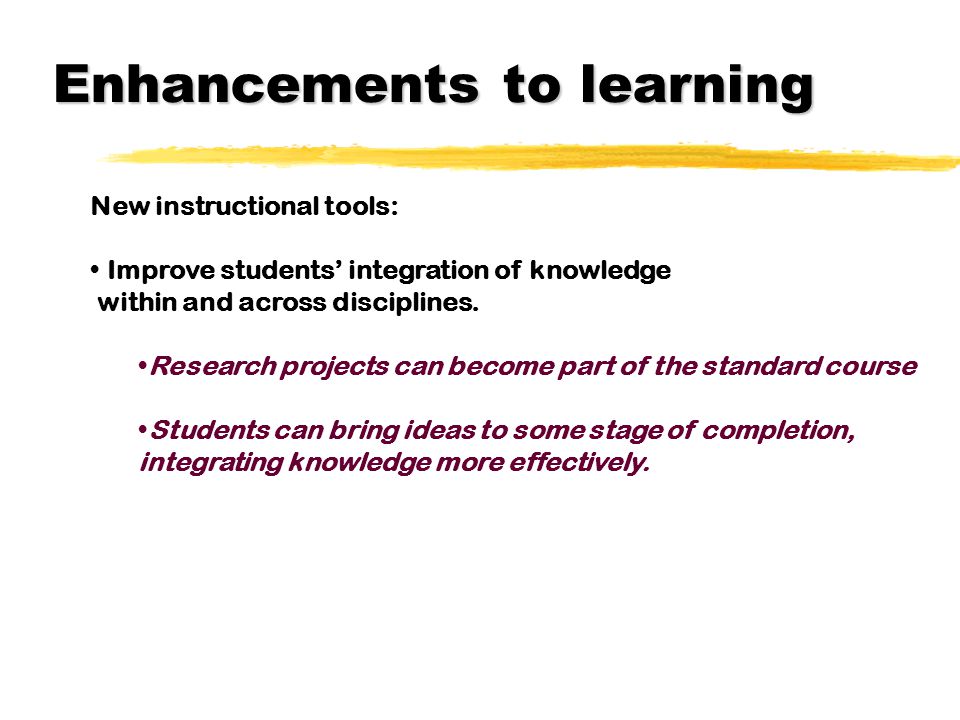 Enhancements to learning

New instructional tools:

• Improve students' integration of knowledge within and across disciplines.

•Research projects can become part of the standard course

•Students can bring ideas to some stage of completion, integrating knowledge more effectively.